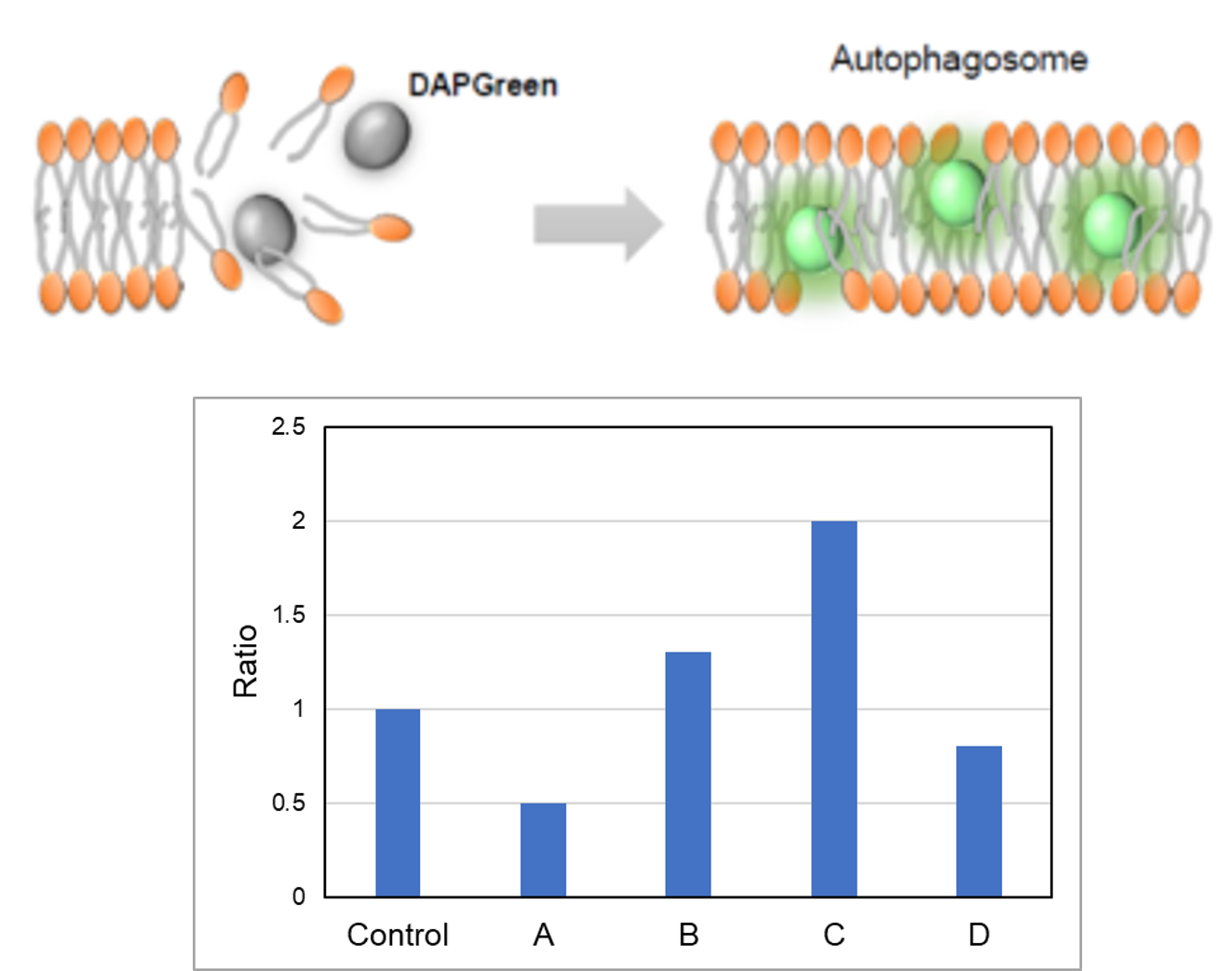 DAPGreen

Autophagosome

Ratio

2.5

2

1.5

1

0.5

0

Control

A

B

C

D